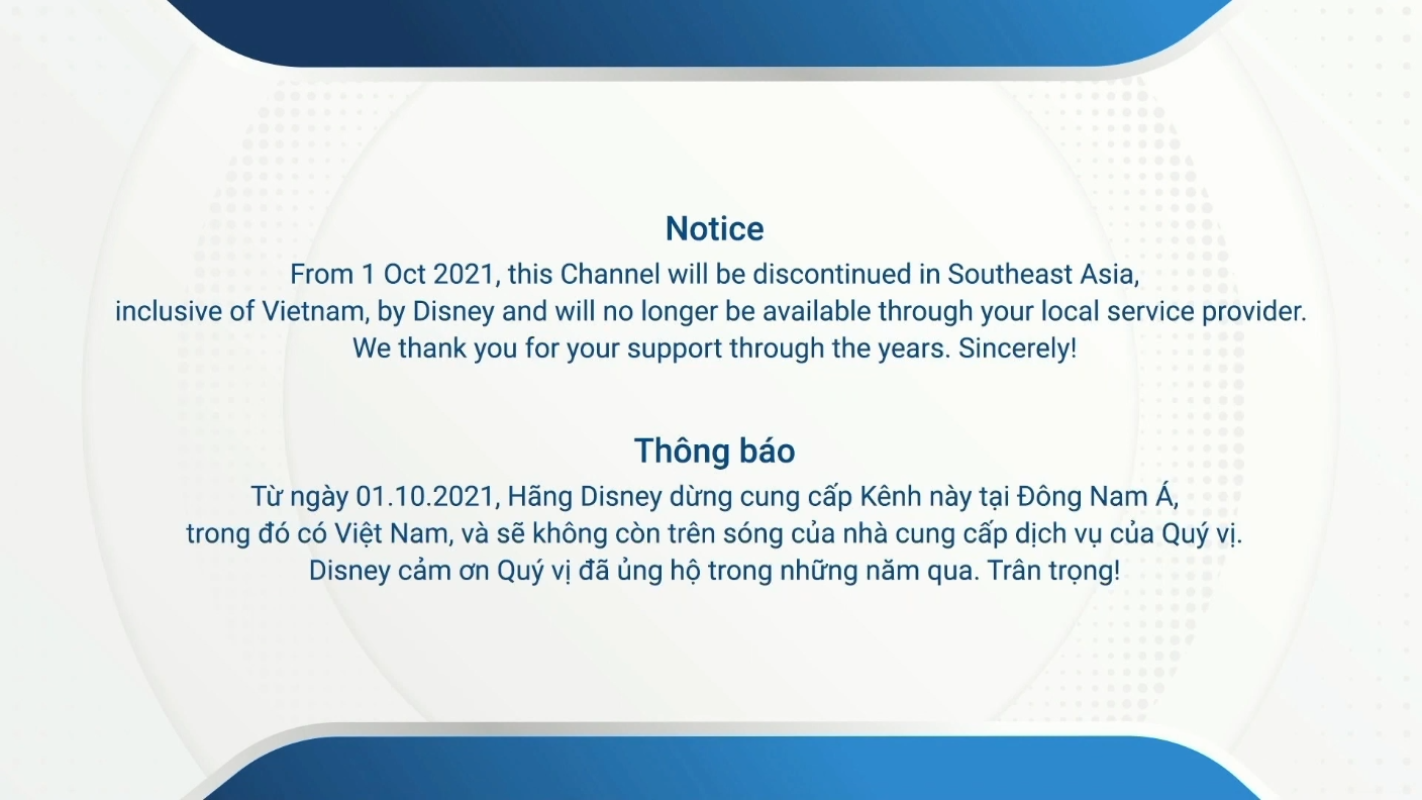 Notice

From 1 Oct 2021, this Channel will be discontinued in Southeast Asia, inclusive of Vietnam, by Disney and will no longer be available through your local service provider. We thank you for your support through the years. Sincerely!

Thông báo

Từ ngày 01.10.2021, Hãng Disney dừng cung cấp Kênh này tại Đông Nam Á, trong đó có Việt Nam, và sẽ không còn trên sóng của nhà cung cấp dịch vụ của Quý vị. Disney cảm ơn Quý vị đã ủng hộ trong những năm qua. Trân trọng!